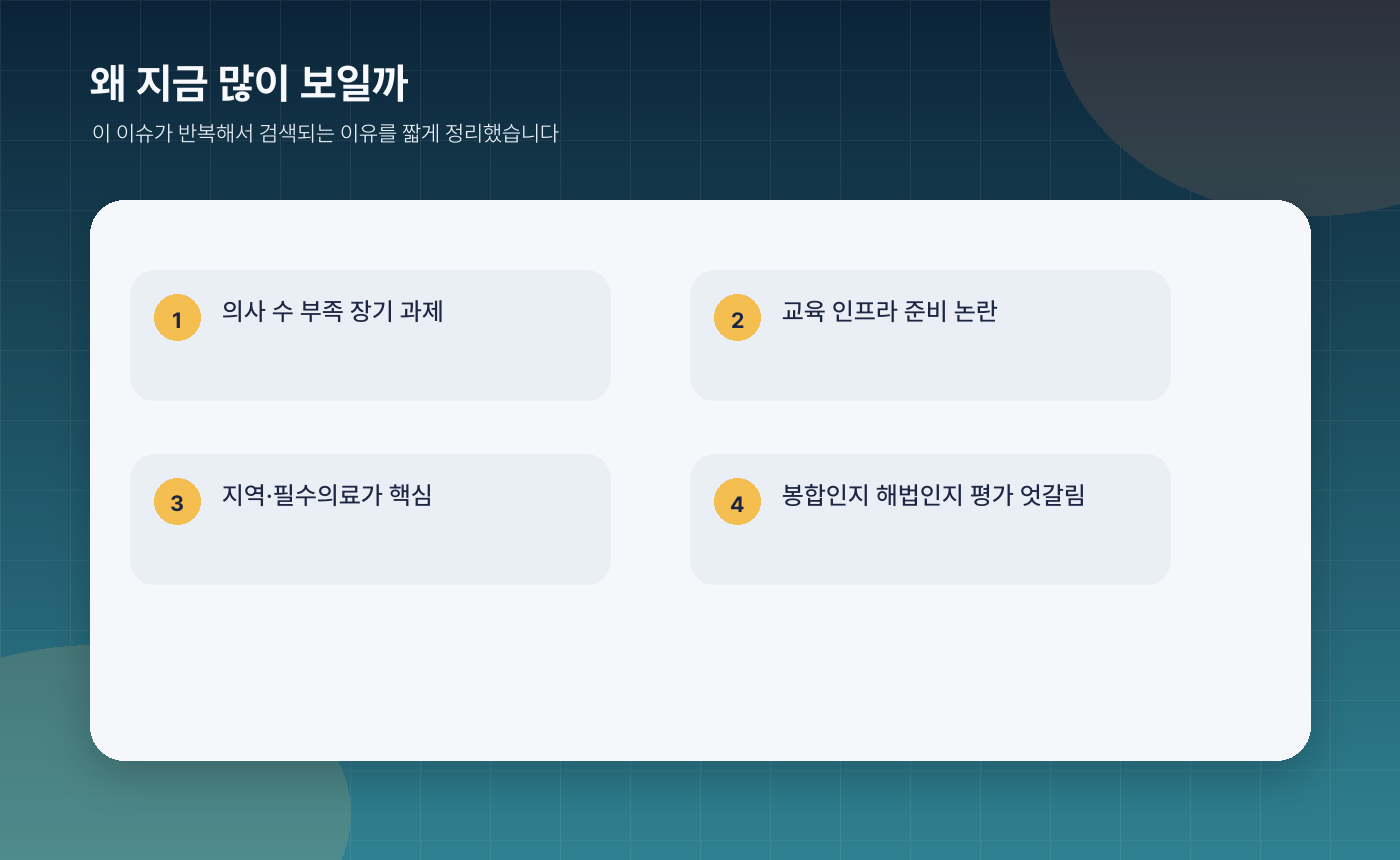 왜 지금 많이 보일까

이 이슈가 반복해서 검색되는 이유를 짧게 정리했습니다

1 의사 수 부족 장기 과제

2 교육 인프라 준비 논란

3 지역·필수의료가 핵심

4 봉합인지 해법인지 평가 엇갈림